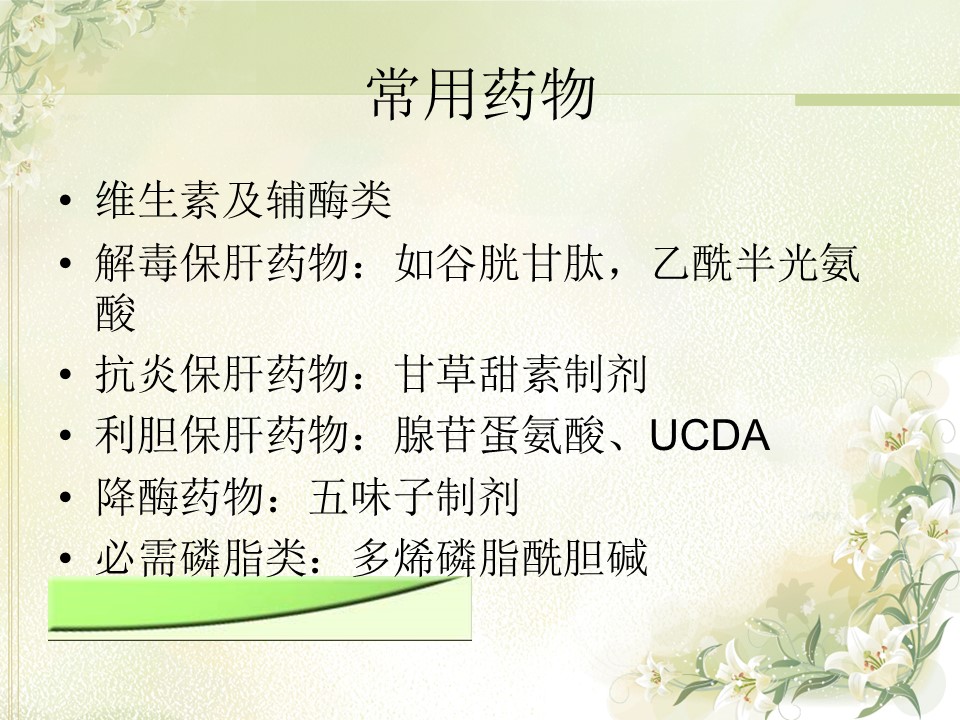 常用药物

• 维生素及辅酶类
• 解毒保肝药物：如谷胱甘肽，乙酰半光氨酸
• 抗炎保肝药物：甘草甜素制剂
• 利胆保肝药物：腺苷蛋氨酸、UCDA
• 降酶药物：五味子制剂
• 必需磷脂类：多烯磷脂酰胆碱